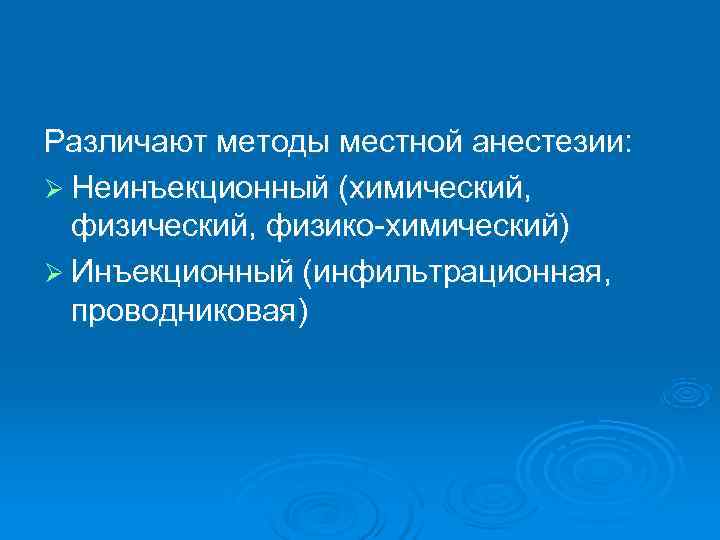 Различают методы местной анестезии:

➢ Неинъекционный (химический, физический, физико-химический)

➢ Инъекционный (инфильтрационная, проводниковая)